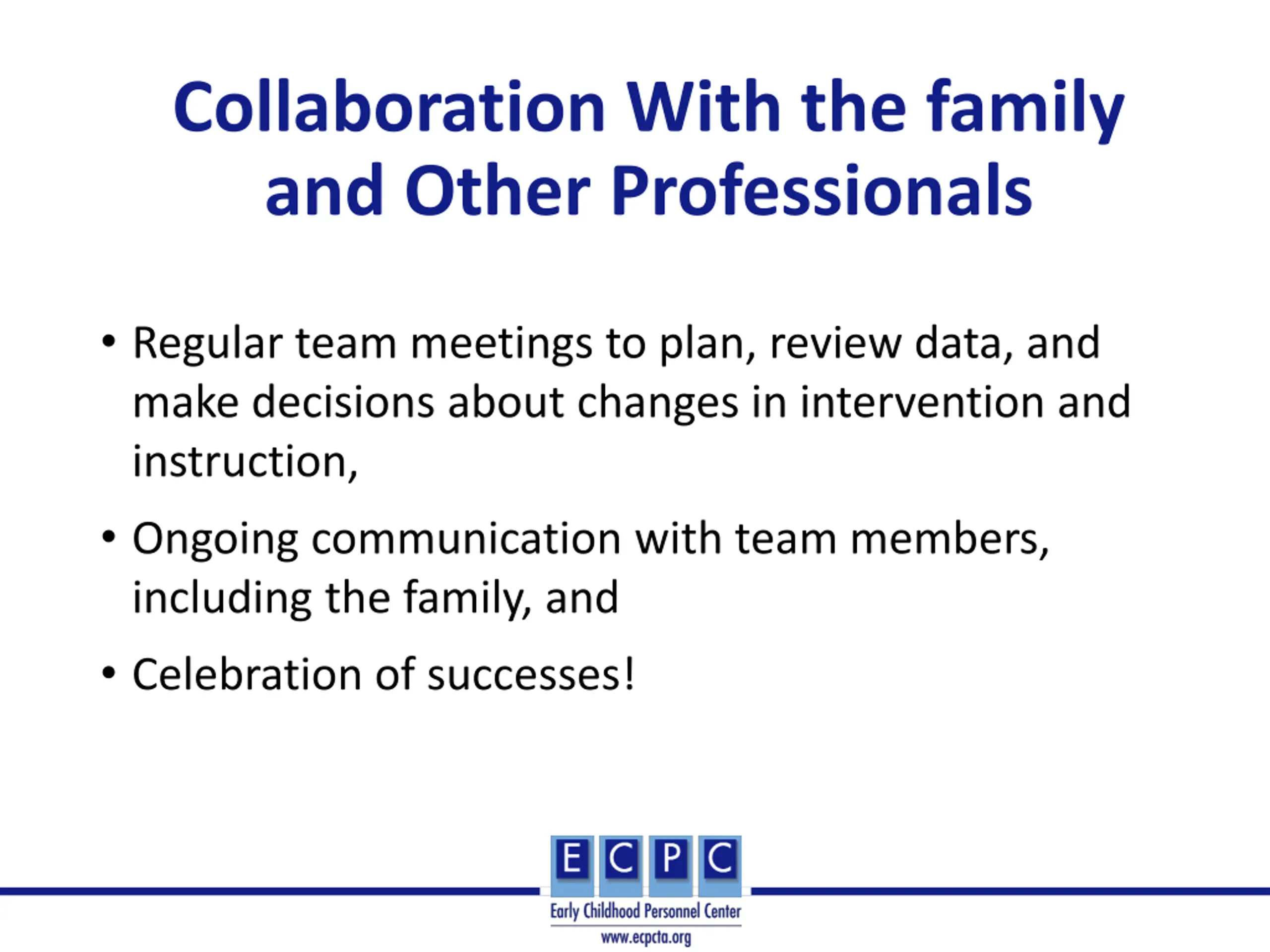 Collaboration With the family and Other Professionals

• Regular team meetings to plan, review data, and make decisions about changes in intervention and instruction,

• Ongoing communication with team members, including the family, and

• Celebration of successes!

E C P C
Early Childhood Personnel Center
www.ecpcta.org